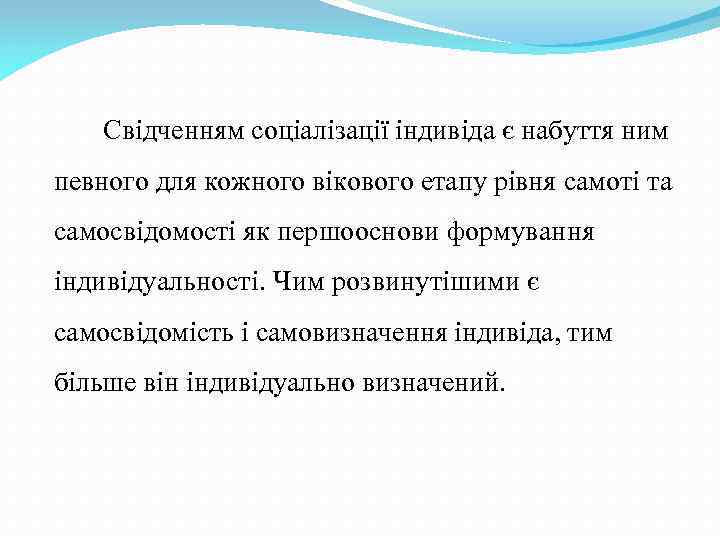 Свідченням соціалізації індивіда є набуття ним певного для кожного вікового етапу рівня самоті та самосвідомості як першооснови формування індивідуальності. Чим розвинутішими є самосвідомість і самовизначення індивіда, тим більше він індивідуально визначений.